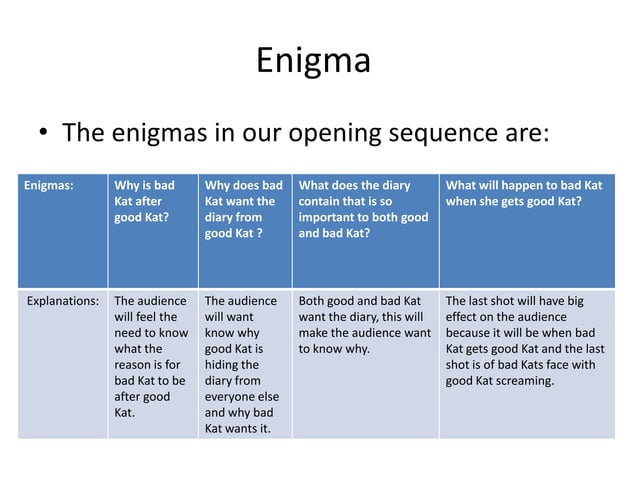 Enigma

• The enigmas in our opening sequence are:

| Enigmas: | Why is bad Kat after good Kat? | Why does bad Kat want the diary from good Kat ? | What does the diary contain that is so important to both good and bad Kat? | What will happen to bad Kat when she gets good Kat? |
|---|---|---|---|---|
| Explanations: | The audience will feel the need to know what the reason is for bad Kat to be after good Kat. | The audience will want know why good Kat is hiding the diary from everyone else and why bad Kat wants it. | Both good and bad Kat want the diary, this will make the audience want to know why. | The last shot will have big effect on the audience because it will be when bad Kat gets good Kat and the last shot is of bad Kats face with good Kat screaming. |